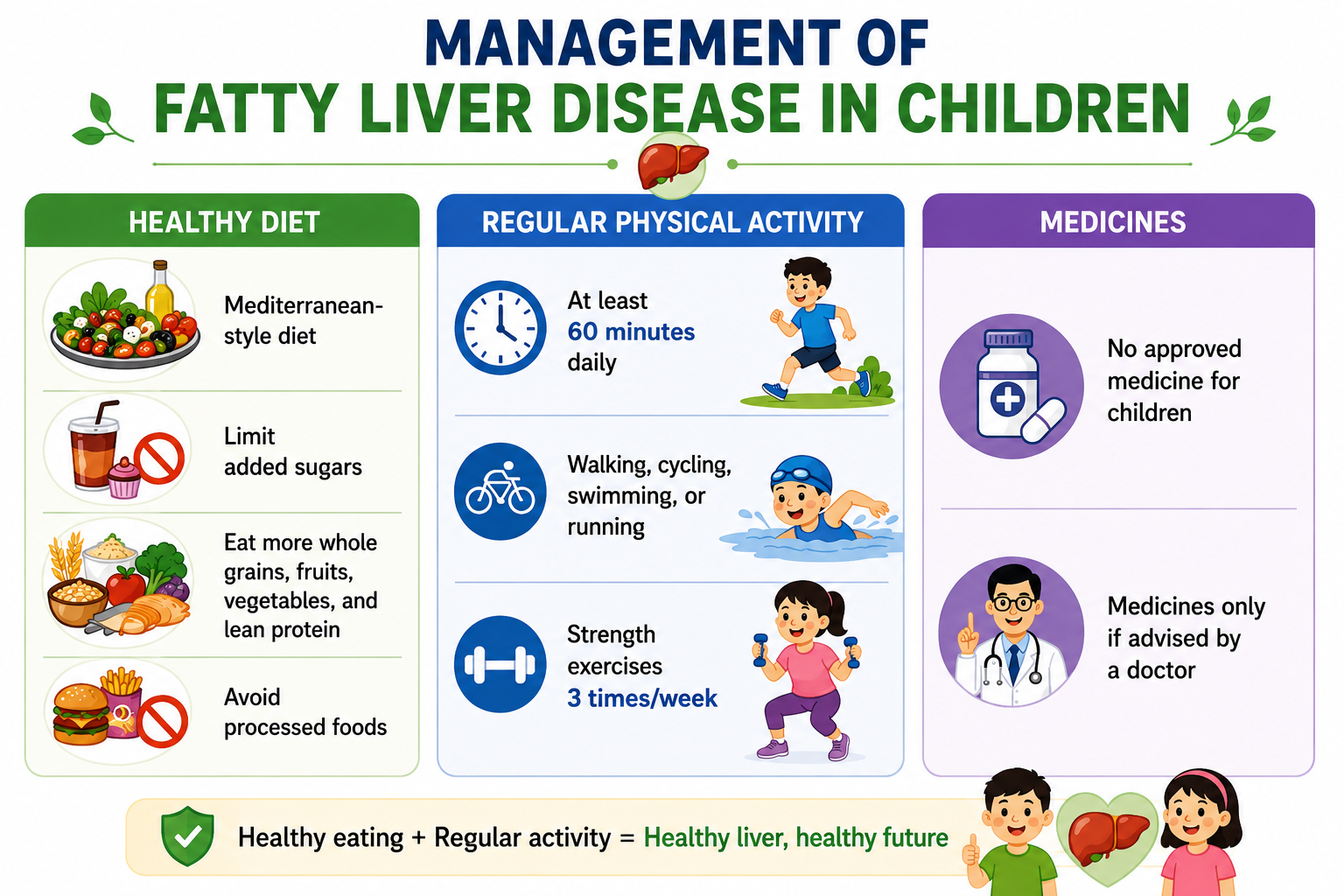 MANAGEMENT OF
FATTY LIVER DISEASE IN CHILDREN

HEALTHY DIET

Mediterranean-style diet

Limit added sugars

Eat more whole grains, fruits, vegetables, and lean protein

Avoid processed foods

REGULAR PHYSICAL ACTIVITY

At least 60 minutes daily

Walking, cycling, swimming, or running

Strength exercises 3 times/week

MEDICINES

No approved medicine for children

Medicines only if advised by a doctor

Healthy eating + Regular activity = Healthy liver, healthy future